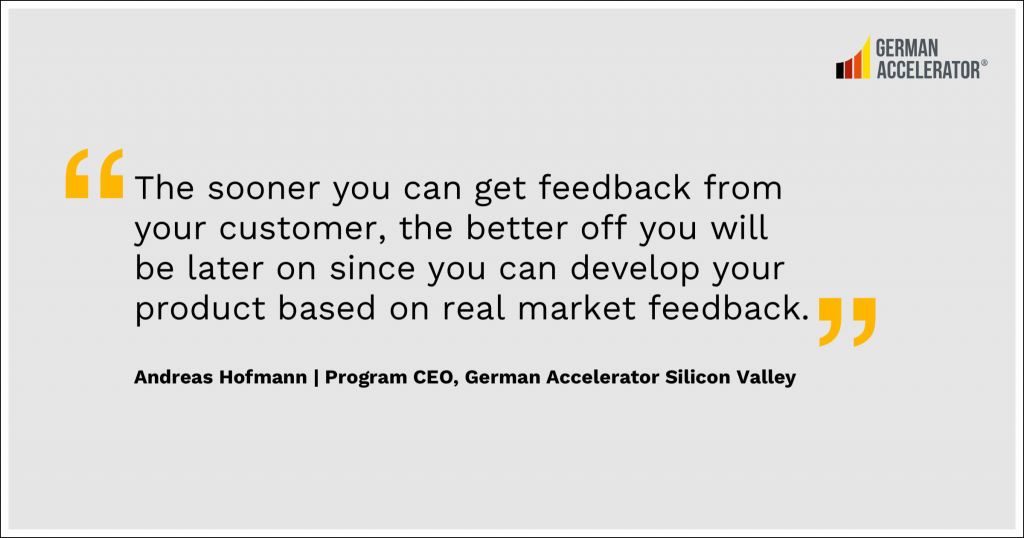 GERMAN ACCELERATOR®

“The sooner you can get feedback from your customer, the better off you will be later on since you can develop your product based on real market feedback.”

Andreas Hofmann | Program CEO, German Accelerator Silicon Valley